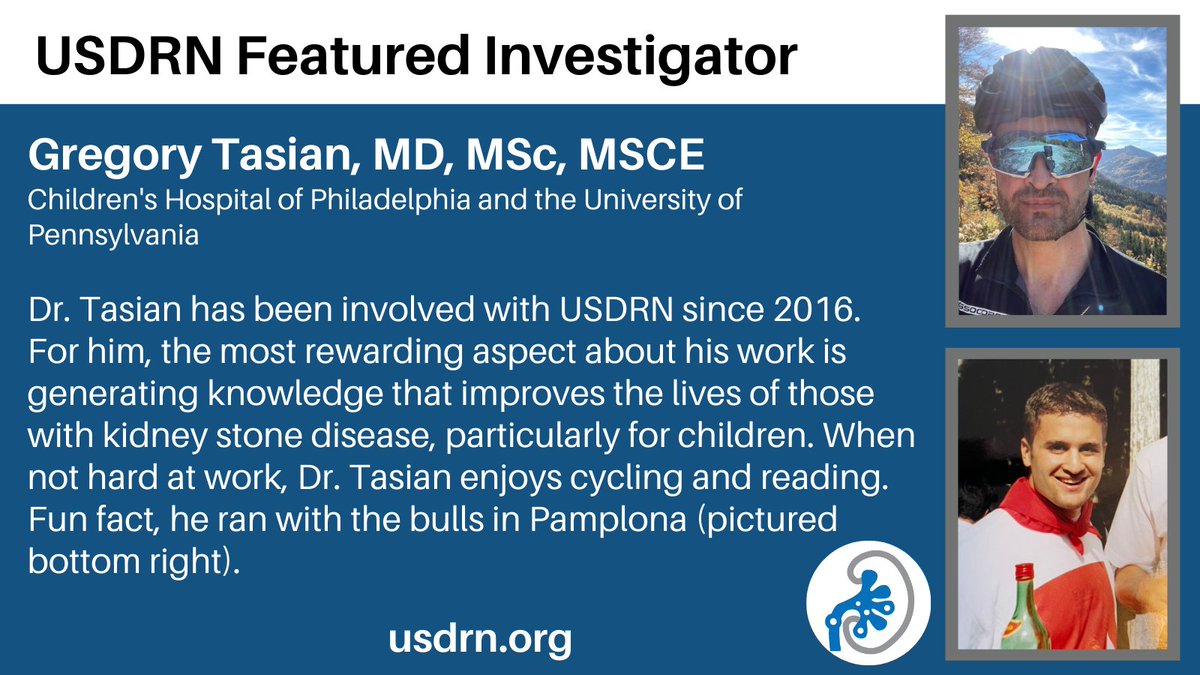 USDRN Featured Investigator

Gregory Tasian, MD, MSc, MSCE
Children's Hospital of Philadelphia and the University of Pennsylvania

Dr. Tasian has been involved with USDRN since 2016. For him, the most rewarding aspect about his work is generating knowledge that improves the lives of those with kidney stone disease, particularly for children. When not hard at work, Dr. Tasian enjoys cycling and reading. Fun fact, he ran with the bulls in Pamplona (pictured bottom right).

usdrn.org